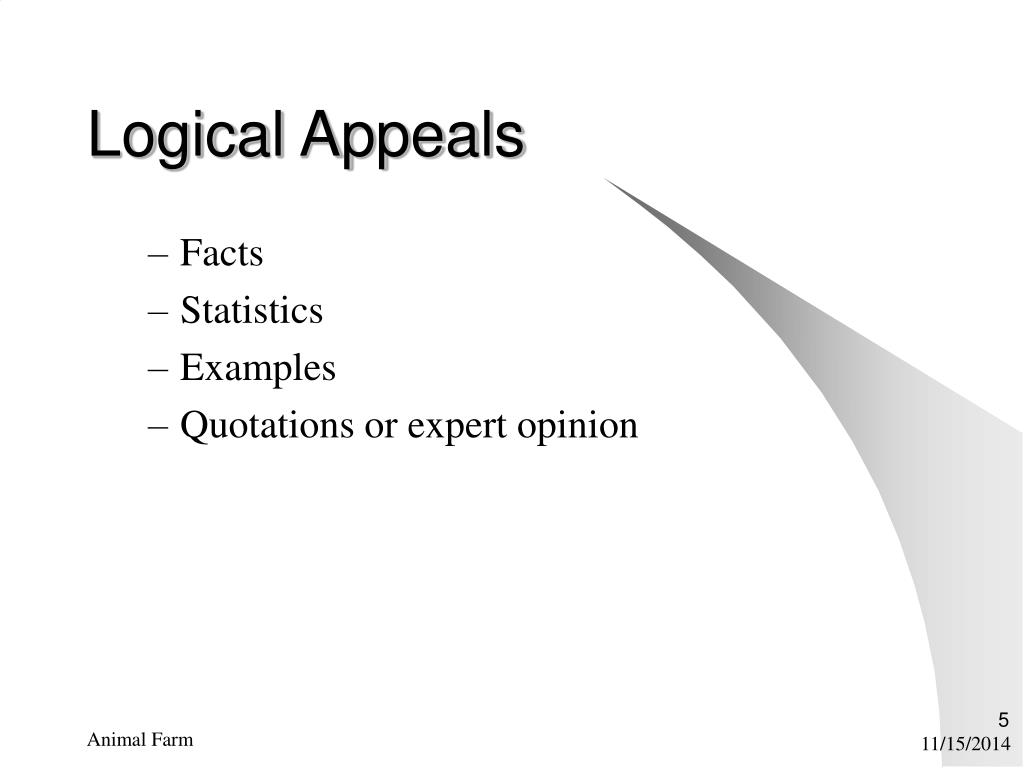 Logical Appeals

– Facts
– Statistics
– Examples
– Quotations or expert opinion

Animal Farm

5

11/15/2014